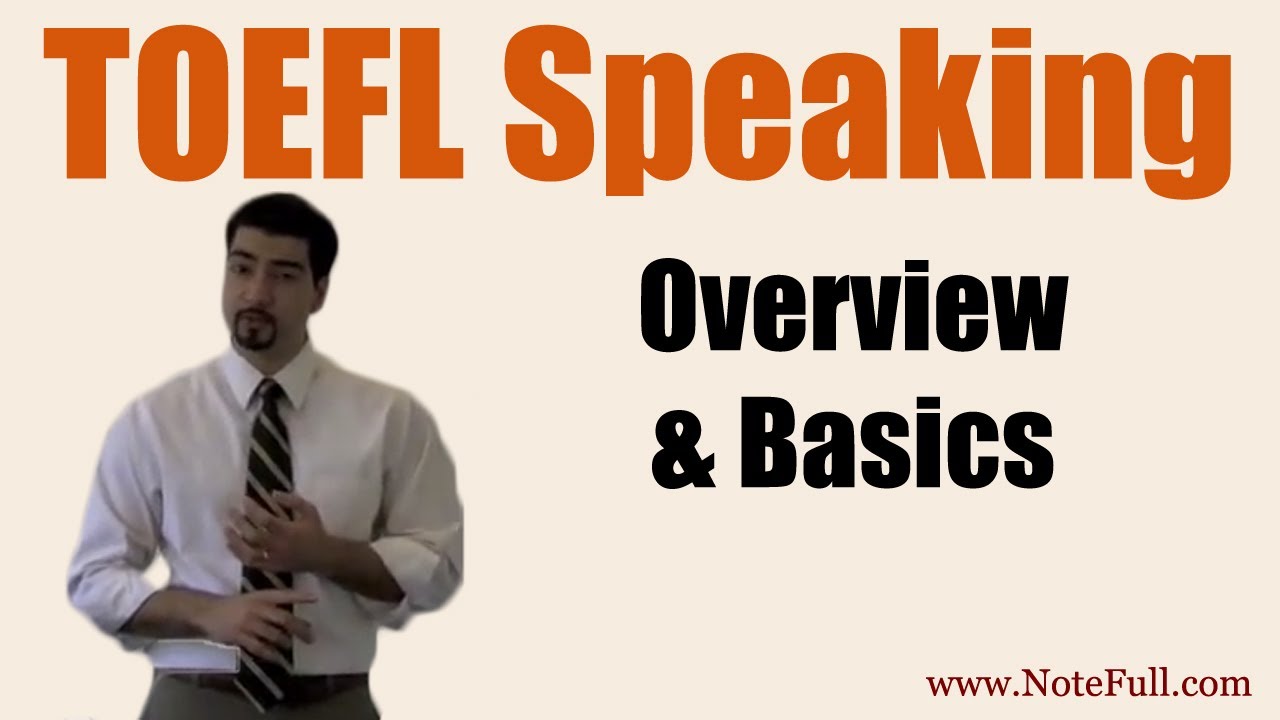 TOEFL Speaking

Overview & Basics

www.NoteFull.com